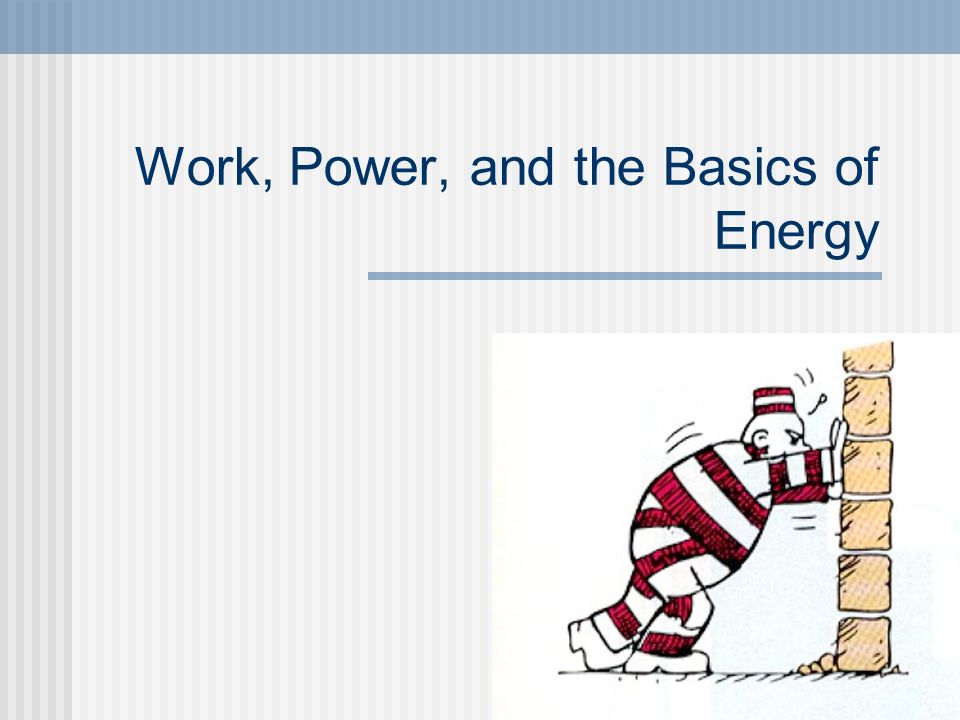 Work, Power, and the Basics of Energy